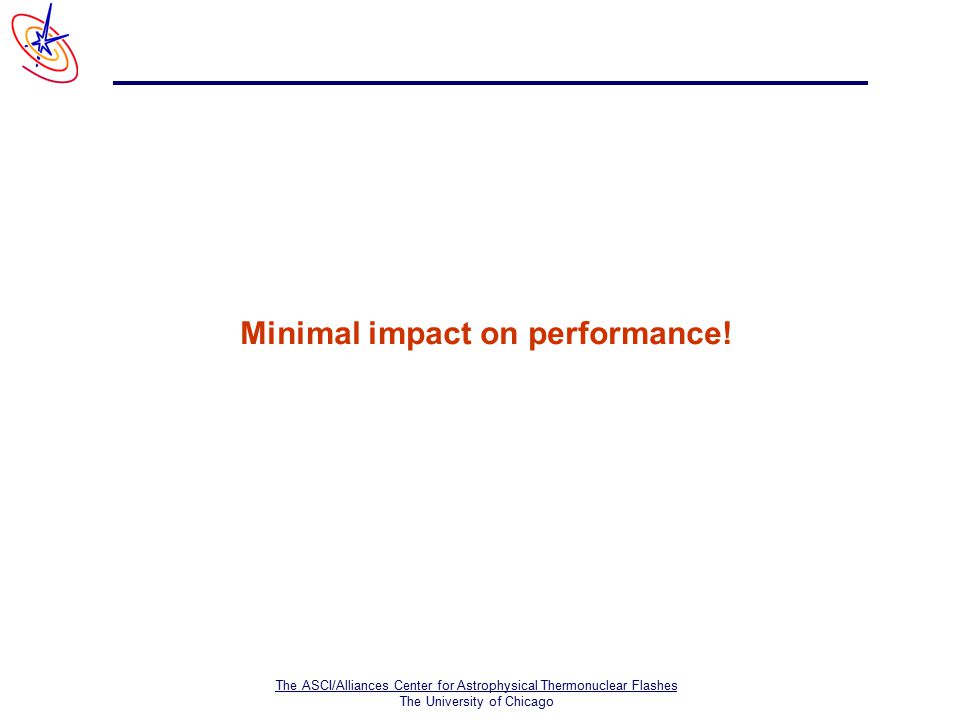 Minimal impact on performance!

The ASCI/Alliances Center for Astrophysical Thermonuclear Flashes
The University of Chicago